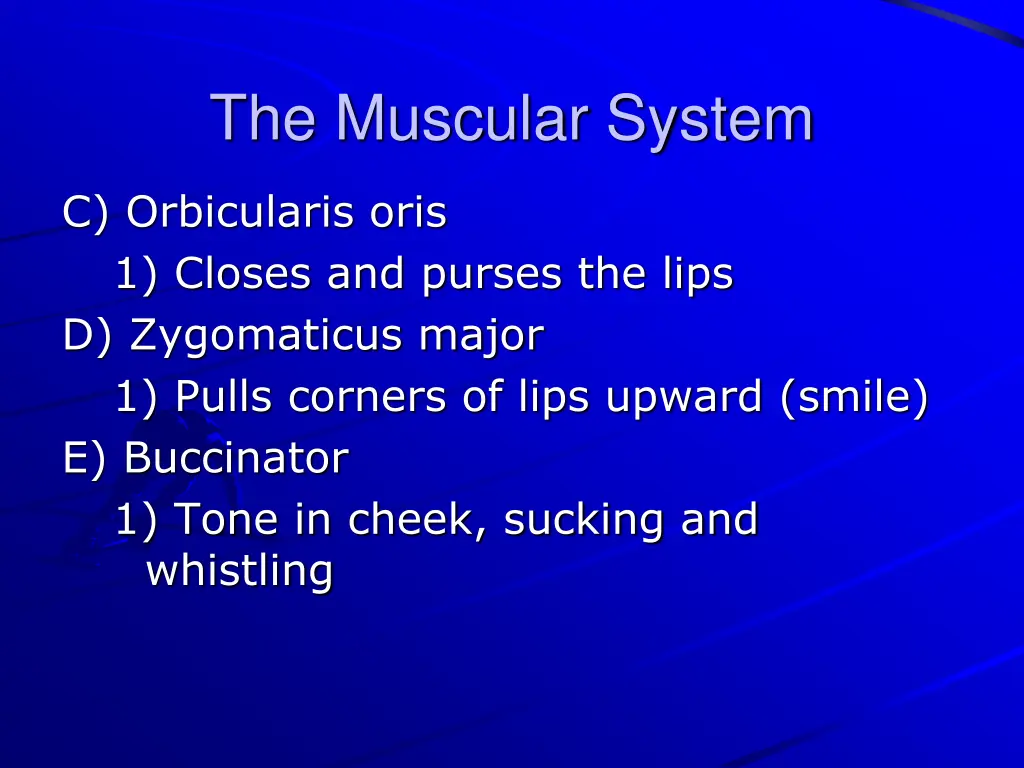 The Muscular System

C) Orbicularis oris

1) Closes and purses the lips

D) Zygomaticus major

1) Pulls corners of lips upward (smile)

E) Buccinator

1) Tone in cheek, sucking and whistling